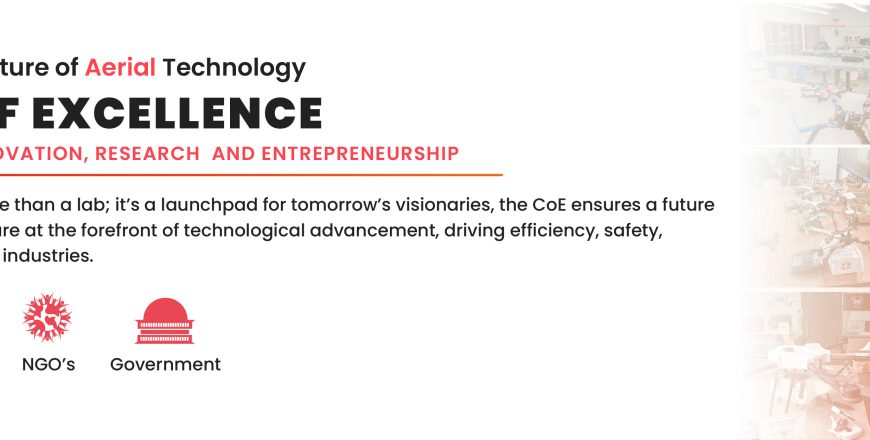 ture of Aerial Technology

F EXCELLENCE

OVATION, RESEARCH AND ENTREPRENEURSHIP

e than a lab; it's a launchpad for tomorrow's visionaries, the CoE ensures a future ure at the forefront of technological advancement, driving efficiency, safety, industries.

NGO's

Government